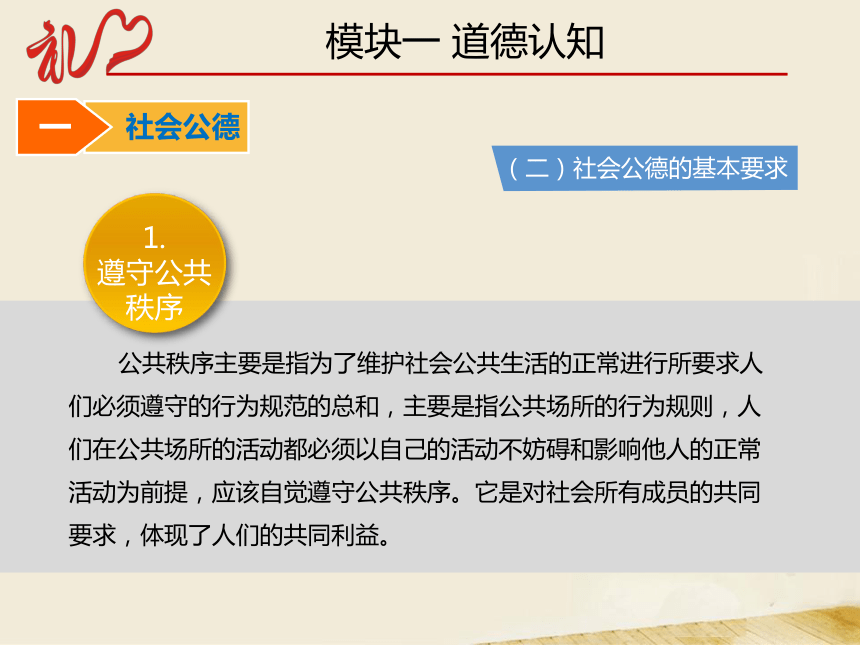 礼

模块一 道德认知

一

社会公德

（二）社会公德的基本要求

1.
遵守公共秩序

公共秩序主要是指为了维护社会公共生活的正常进行所要求人们必须遵守的行为规范的总和，主要是指公共场所的行为规则，人们在公共场所的活动都必须以自己的活动不妨碍和影响他人的正常活动为前提，应该自觉遵守公共秩序。它是对社会所有成员的共同要求，体现了人们的共同利益。